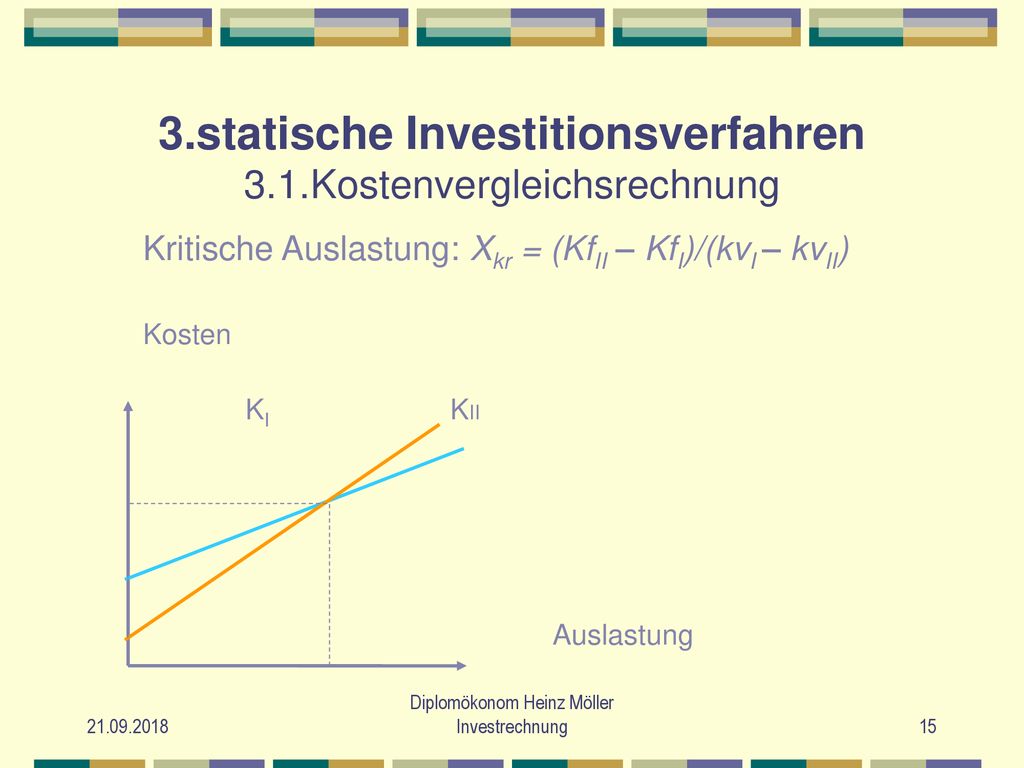 3.statische Investitionsverfahren
3.1.Kostenvergleichsrechnung

Kritische Auslastung: $X_{kr} = (Kf_{II} - Kf_{I})/(kv_{I} - kv_{II})$

Kosten

$K_I$

$K_{II}$

Auslastung

21.09.2018

Diplomökonom Heinz Möller
Investrechnung

15